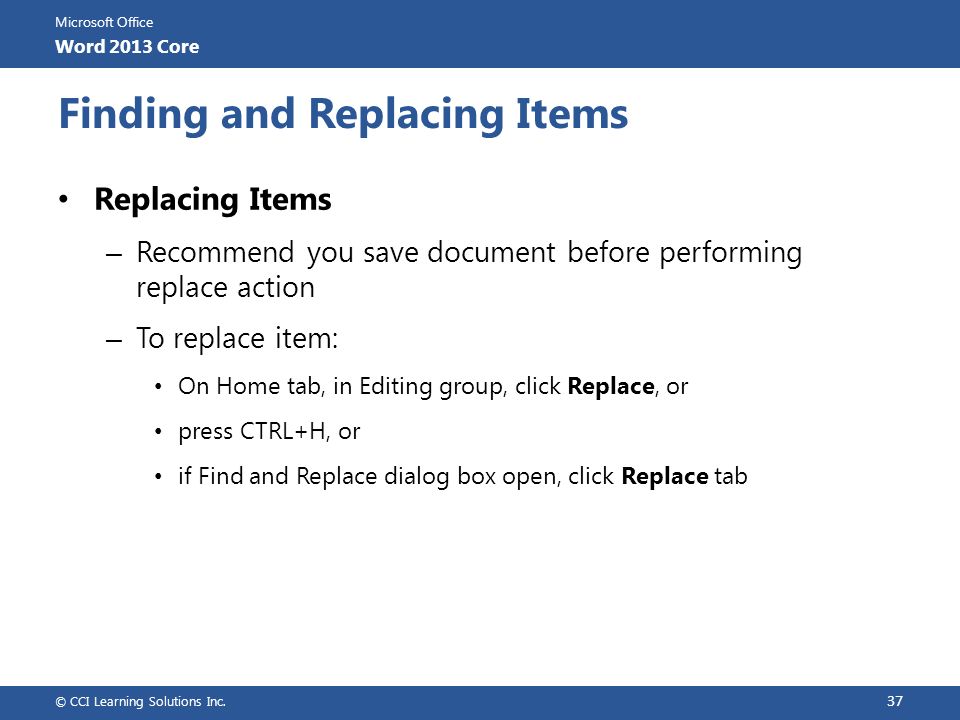 Microsoft Office
Word 2013 Core

Finding and Replacing Items

• Replacing Items

– Recommend you save document before performing replace action

– To replace item:

• On Home tab, in Editing group, click Replace, or

• press CTRL+H, or

• if Find and Replace dialog box open, click Replace tab

© CCI Learning Solutions Inc.

37